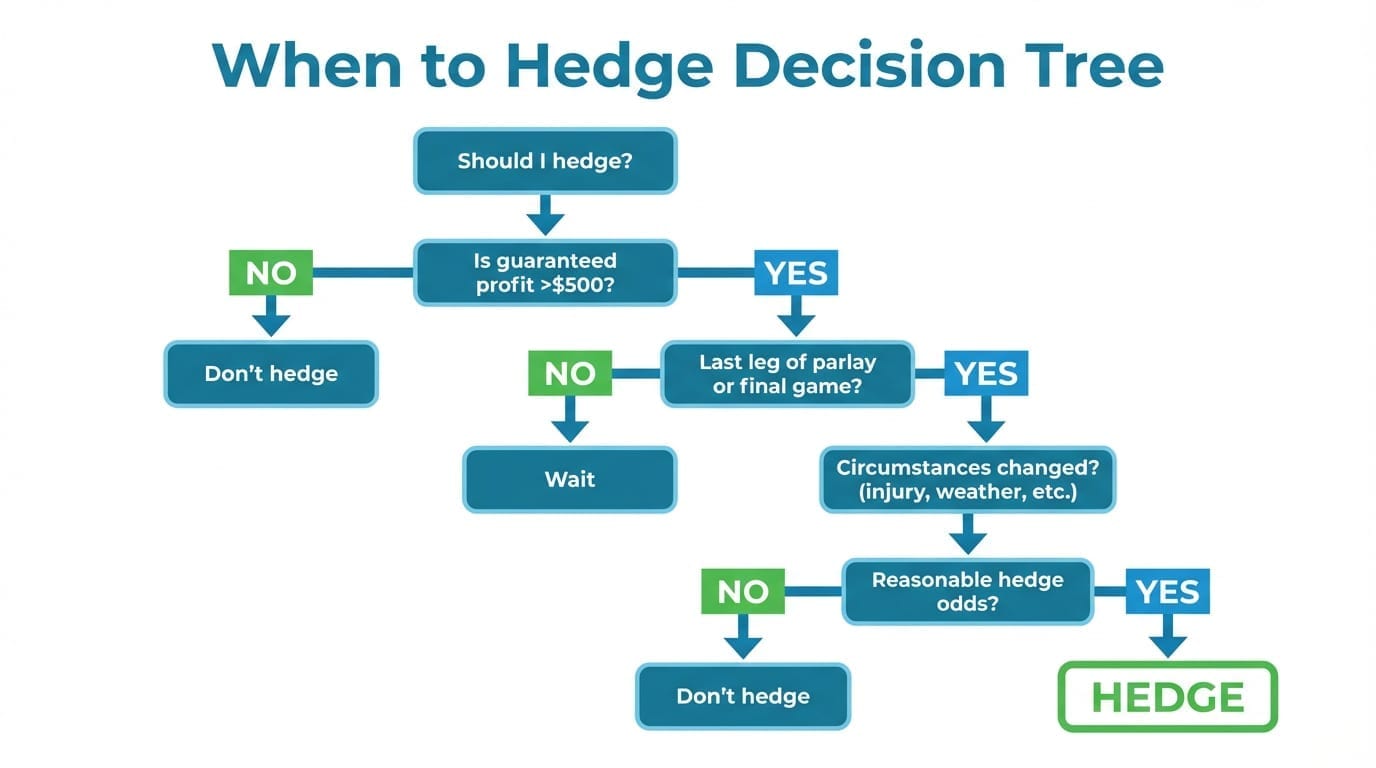 When to Hedge Decision Tree

Should I hedge?

NO

Is guaranteed profit >$500?

YES

Don't hedge

NO

Last leg of parlay or final game?

YES

Wait

Circumstances changed? (injury, weather, etc.)

NO

Reasonable hedge odds?

YES

Don't hedge

HEDGE